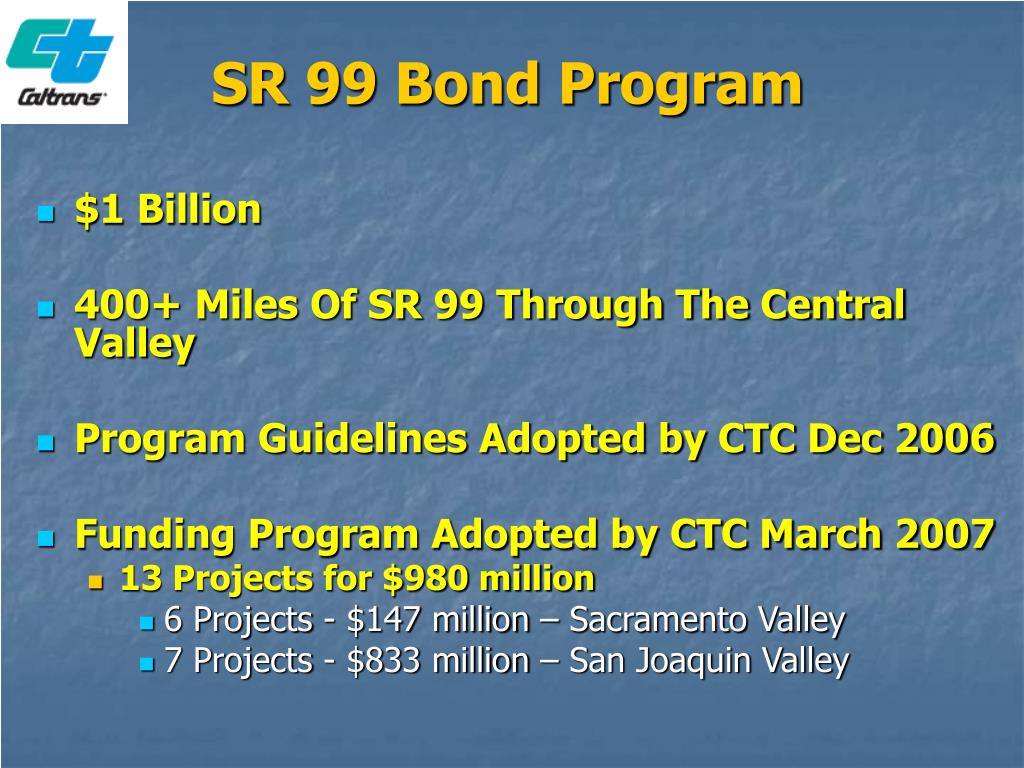 Caltrans

SR 99 Bond Program

$1 Billion

400+ Miles Of SR 99 Through The Central Valley

Program Guidelines Adopted by CTC Dec 2006

Funding Program Adopted by CTC March 2007

13 Projects for $980 million

6 Projects - $147 million – Sacramento Valley

7 Projects - $833 million – San Joaquin Valley